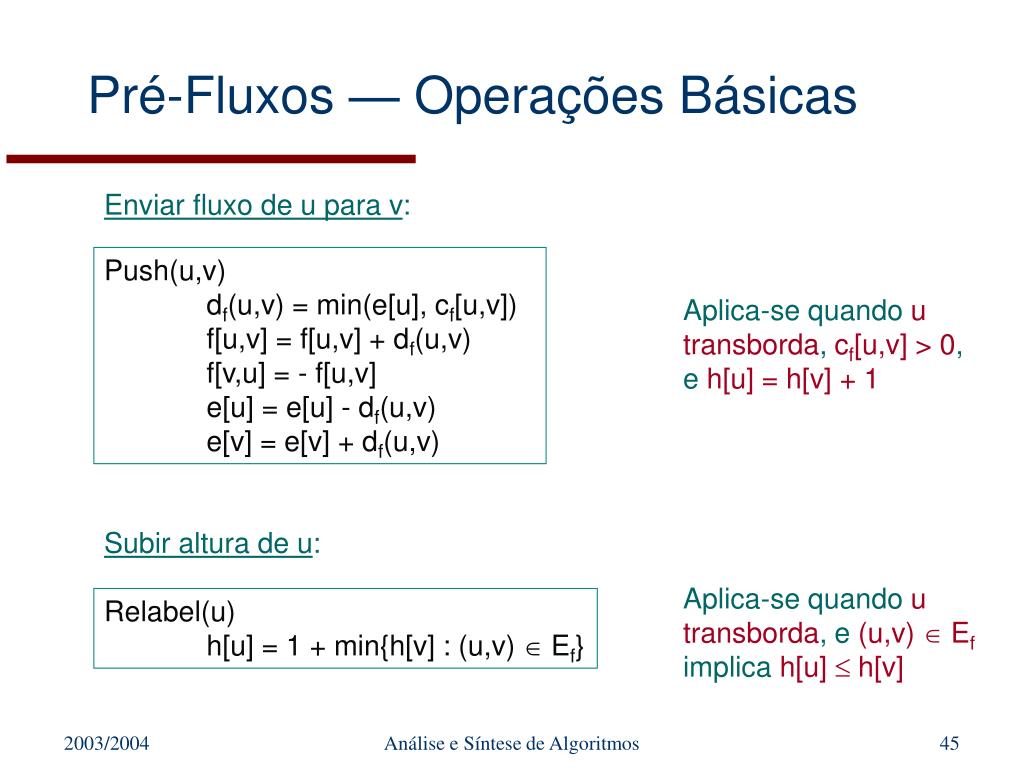 Pré-Fluxos — Operações Básicas

Enviar fluxo de u para v:

Push(u,v)
$d_f(u,v) = min(e[u], c_f[u,v])$
$f[u,v] = f[u,v] + d_f(u,v)$
$f[v,u] = - f[u,v]$
$e[u] = e[u] - d_f(u,v)$
$e[v] = e[v] + d_f(u,v)$

Aplica-se quando u transborda, $c_f[u,v] > 0$, e $h[u] = h[v] + 1$

Subir altura de u:

Relabel(u)
$h[u] = 1 + min\{h[v] : (u,v) \in E_f\}$

Aplica-se quando u transborda, e $(u,v) \in E_f$ implica $h[u] \leq h[v]$

2003/2004

Análise e Síntese de Algoritmos

45